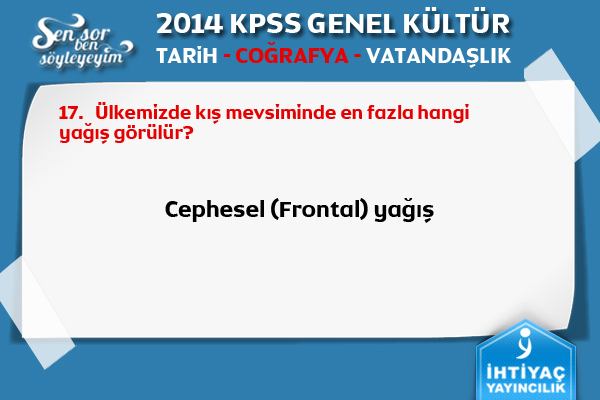 Sen sor ben söyleyeyim

2014 KPSS GENEL KÜLTÜR
TARİH - COĞRAFYA - VATANDAŞLIK

17. Ülkemizde kış mevsiminde en fazla hangi yağış görülür?

Cephesel (Frontal) yağış

İHTİYAÇ YAYINCILIK